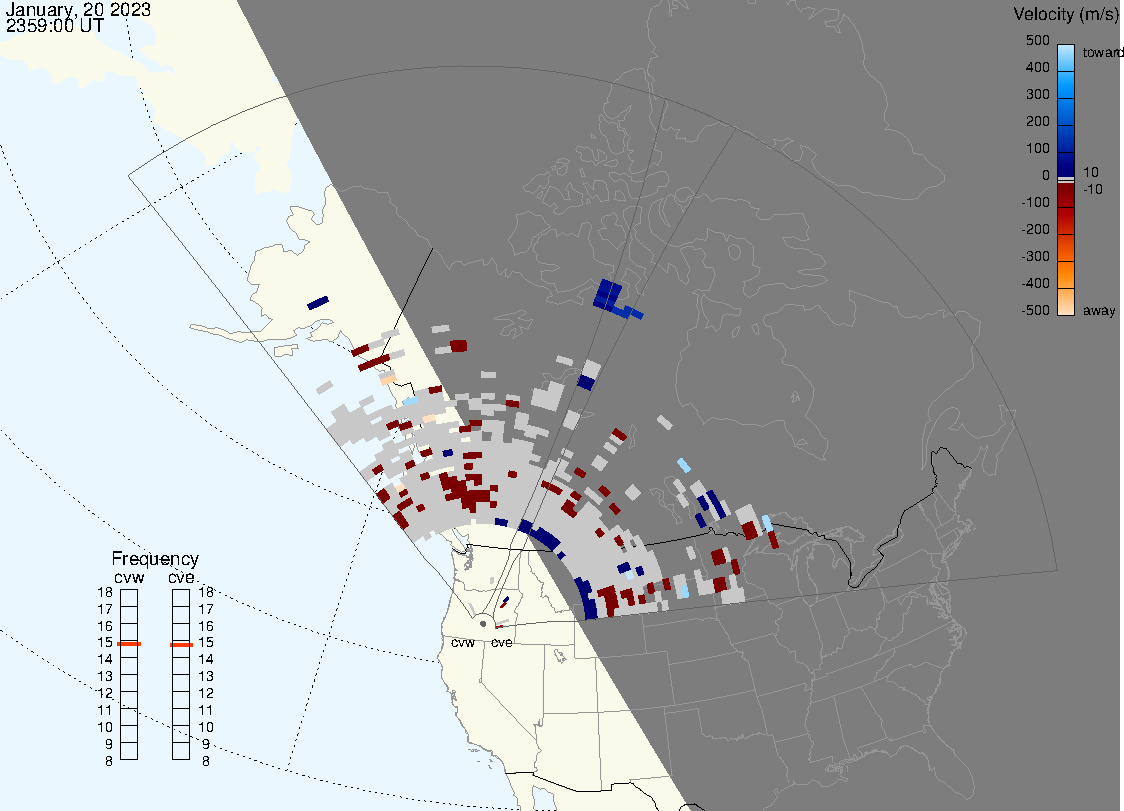 January, 20 2023
2359:00 UT

Velocity (m/s)
500
400
300
200
100
0
-100
-200
-300
-400
-500
toward
10
-10
away

Frequency
cvw
cve
18
17
16
15
14
13
12
11
10
9
8
18
17
16
15
14
13
12
11
10
9
8

cvw
cve